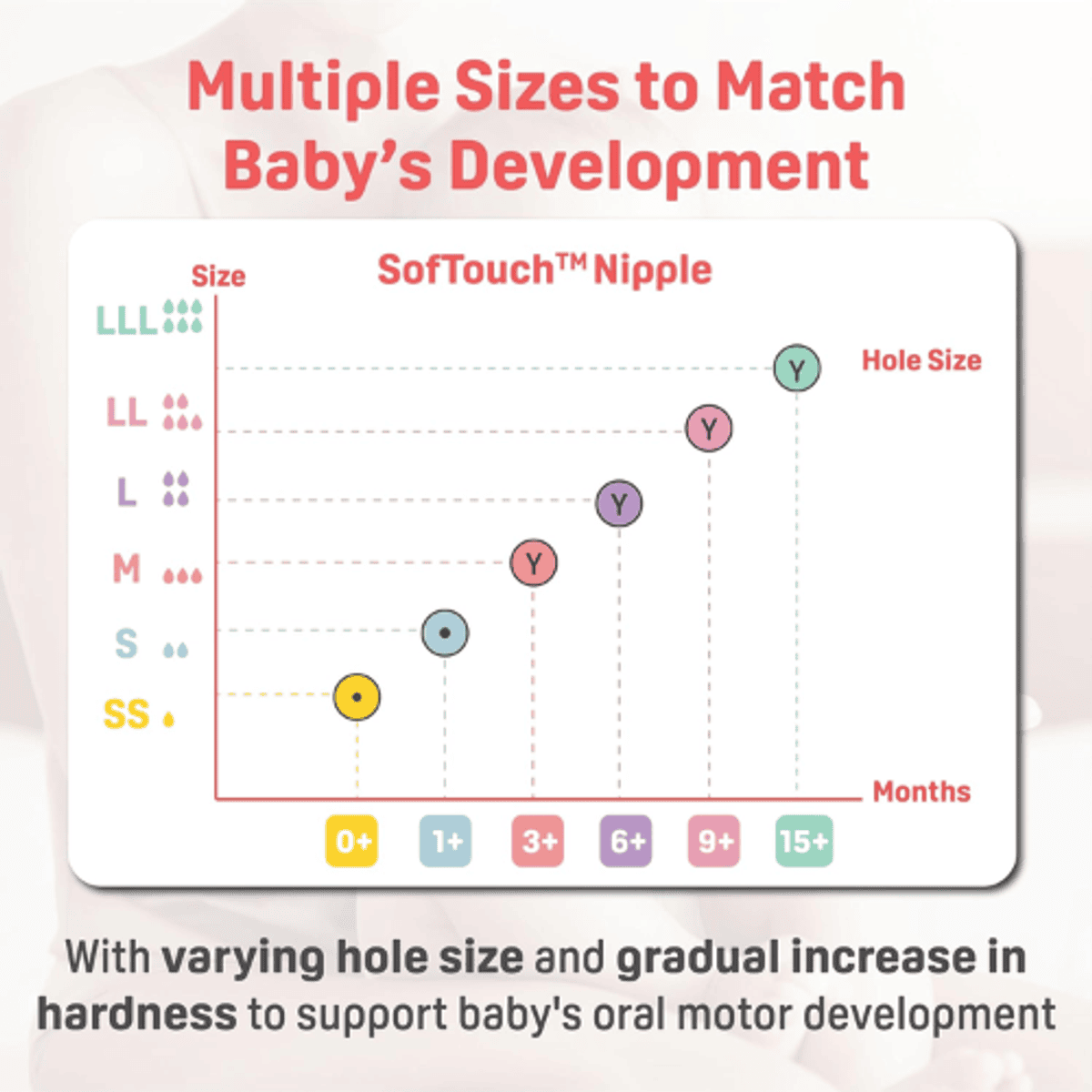 Multiple Sizes to Match Baby's Development

SofTouch™ Nipple

Size

LLL

LL

L

M

S

SS

Y

Y

Y

Y

Hole Size

Months

0+

1+

3+

6+

9+

15+

With varying hole size and gradual increase in hardness to support baby's oral motor development